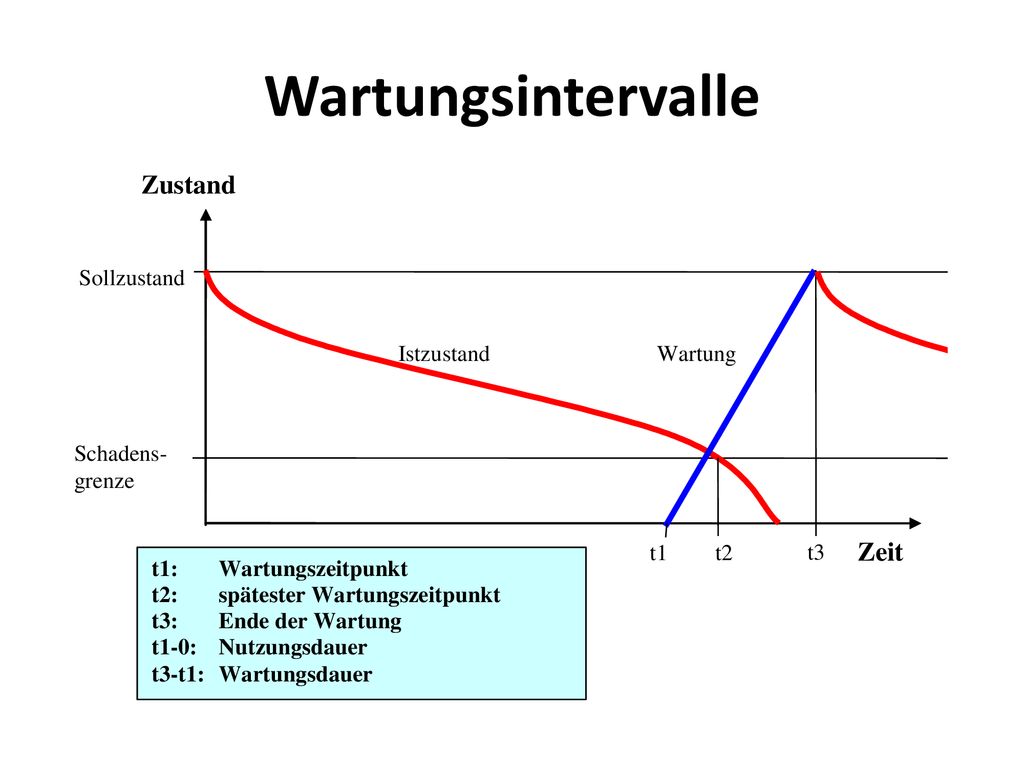 Wartungsintervalle

Zustand

Sollzustand

Istzustand

Wartung

Schadensgrenze

t1

t2

t3

Zeit

t1: Wartungszeitpunkt
t2: spätester Wartungszeitpunkt
t3: Ende der Wartung
t1-0: Nutzungsdauer
t3-t1: Wartungsdauer